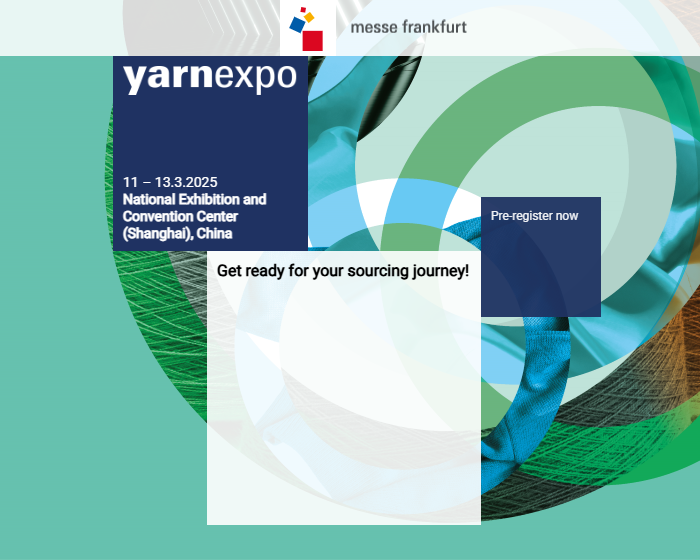 messe frankfurt

yarnexpo

11 – 13.3.2025
National Exhibition and Convention Center (Shanghai), China

Pre-register now

Get ready for your sourcing journey!